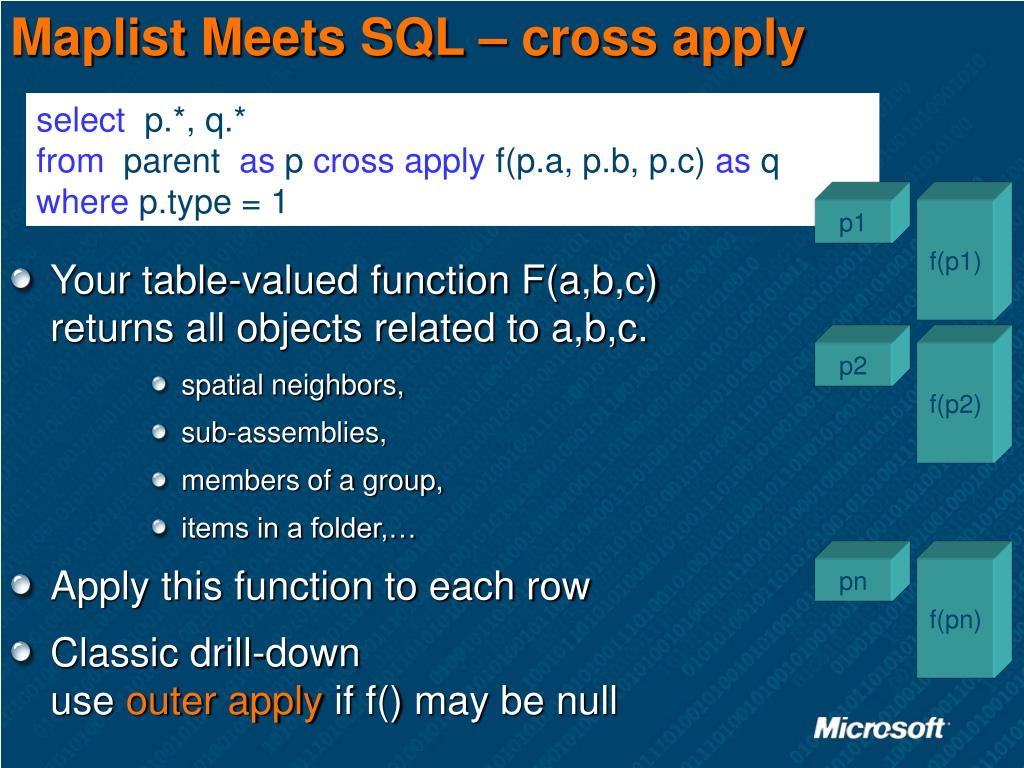 Maplist Meets SQL – cross apply

select p.*, q.*
from parent as p cross apply f(p.a, p.b, p.c) as q
where p.type = 1

Your table-valued function F(a,b,c) returns all objects related to a,b,c.

spatial neighbors,

sub-assemblies,

members of a group,

items in a folder,…

Apply this function to each row

Classic drill-down
use outer apply if f() may be null

p1

f(p1)

p2

f(p2)

pn

f(pn)

Microsoft